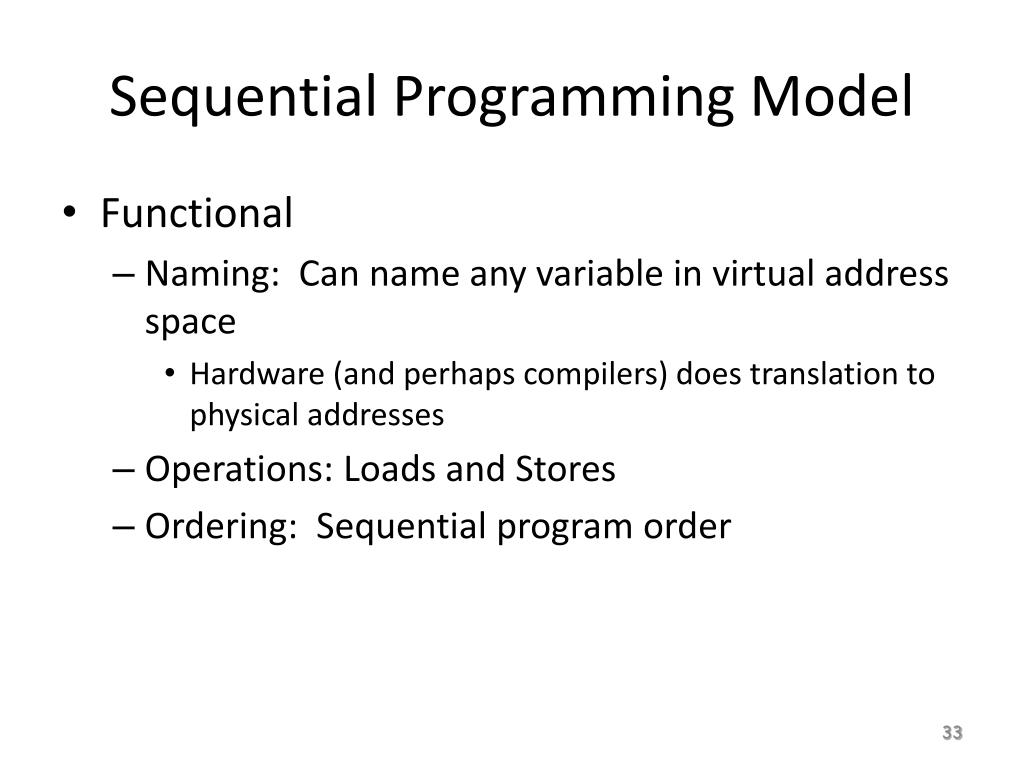 Sequential Programming Model

• Functional
– Naming: Can name any variable in virtual address space
• Hardware (and perhaps compilers) does translation to physical addresses
– Operations: Loads and Stores
– Ordering: Sequential program order

33